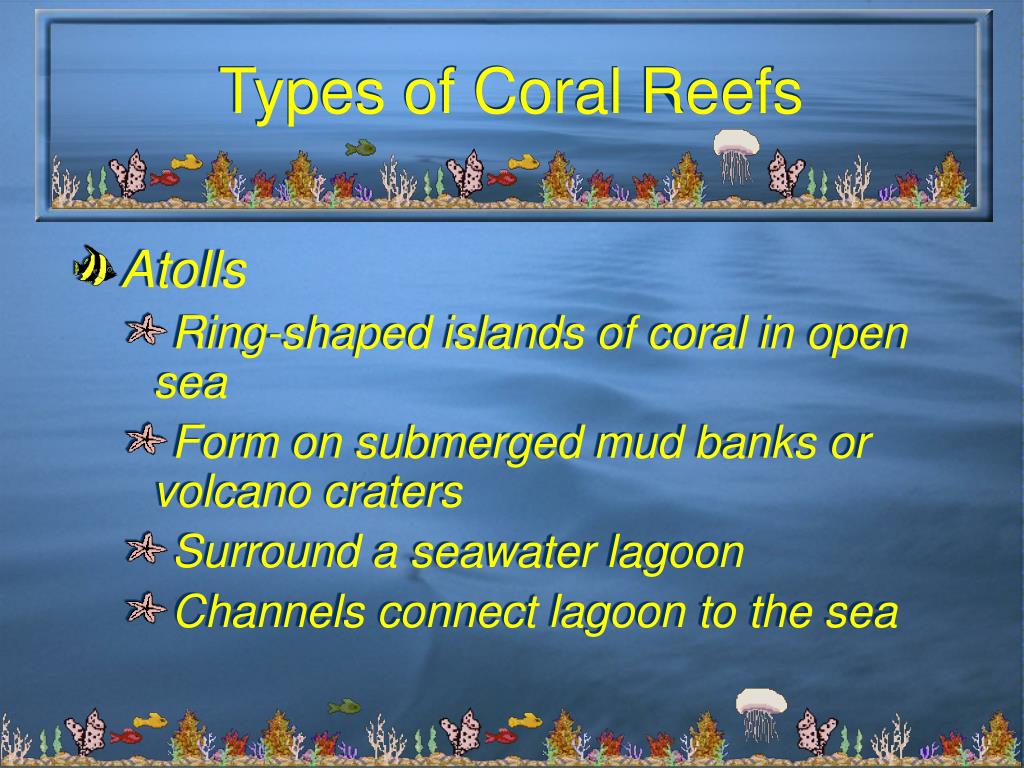 Types of Coral Reefs

Atolls

Ring-shaped islands of coral in open sea

Form on submerged mud banks or volcano craters

Surround a seawater lagoon

Channels connect lagoon to the sea